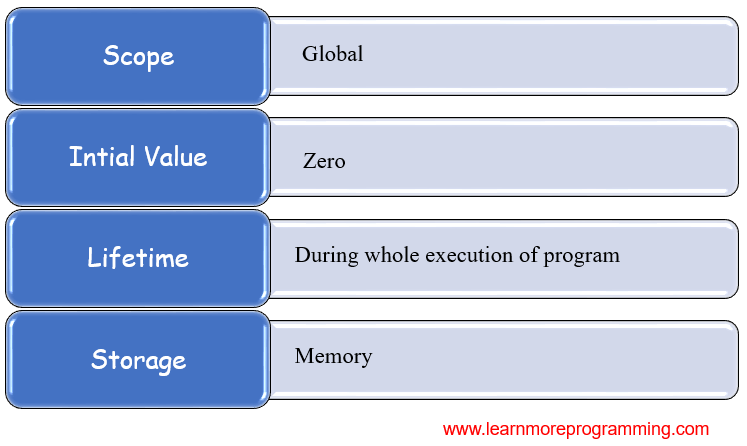 Scope
Global

Intial Value
Zero

Lifetime
During whole execution of program

Storage
Memory

www.learnmoreprogramming.com